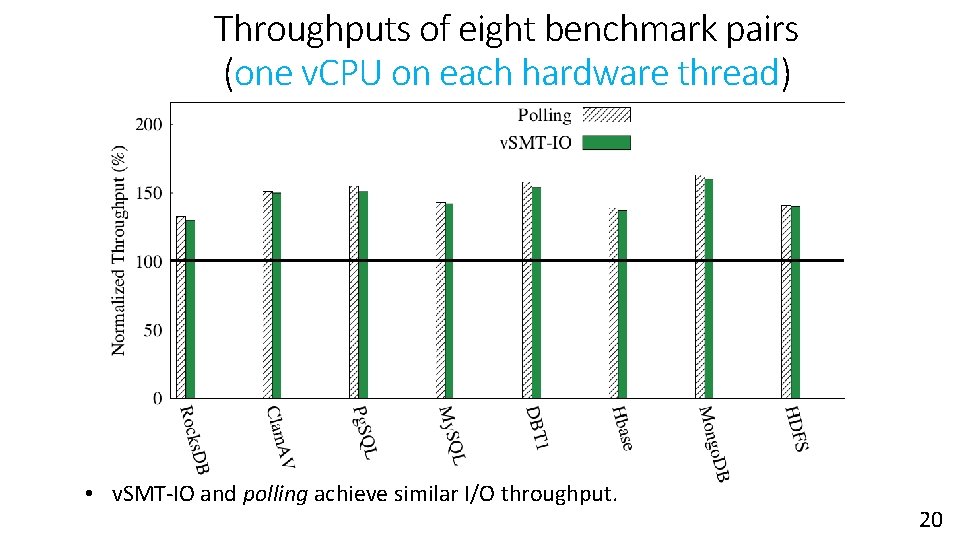 Throughputs of eight benchmark pairs
(one vCPU on each hardware thread)

Polling
vSMT-IO

Normalized Throughput (%)

200
150
100
50
0

RocksDB
ClamAV
PgSQL
MySQL
DBT1
Hbase
MongoDB
HDFS

• vSMT-IO and polling achieve similar I/O throughput.

20